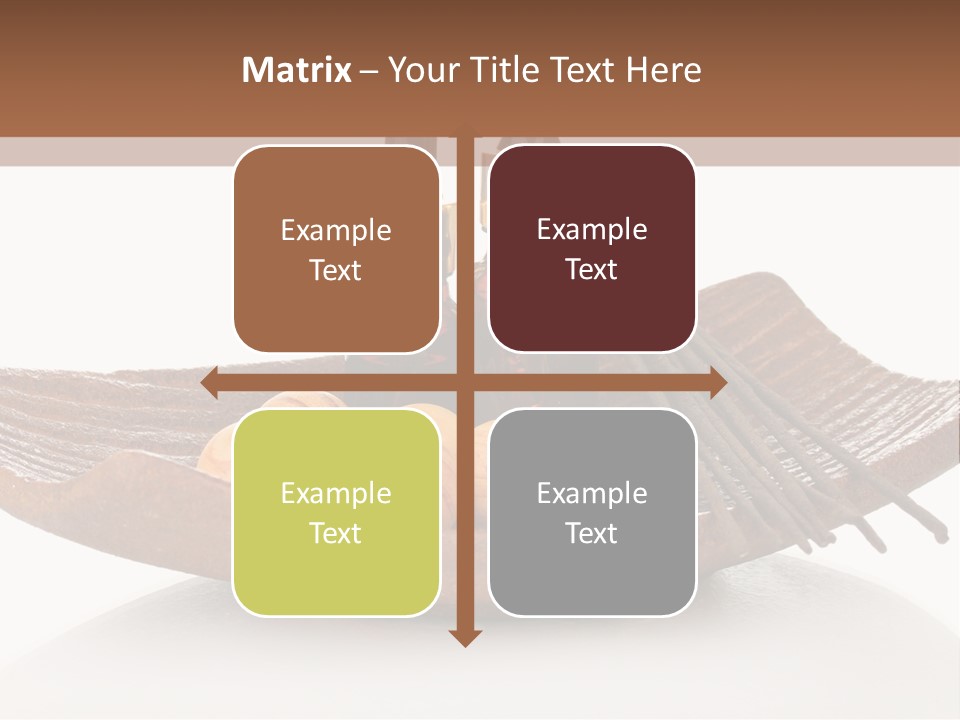 Matrix – Your Title Text Here

Example Text

Example Text

Example Text

Example Text